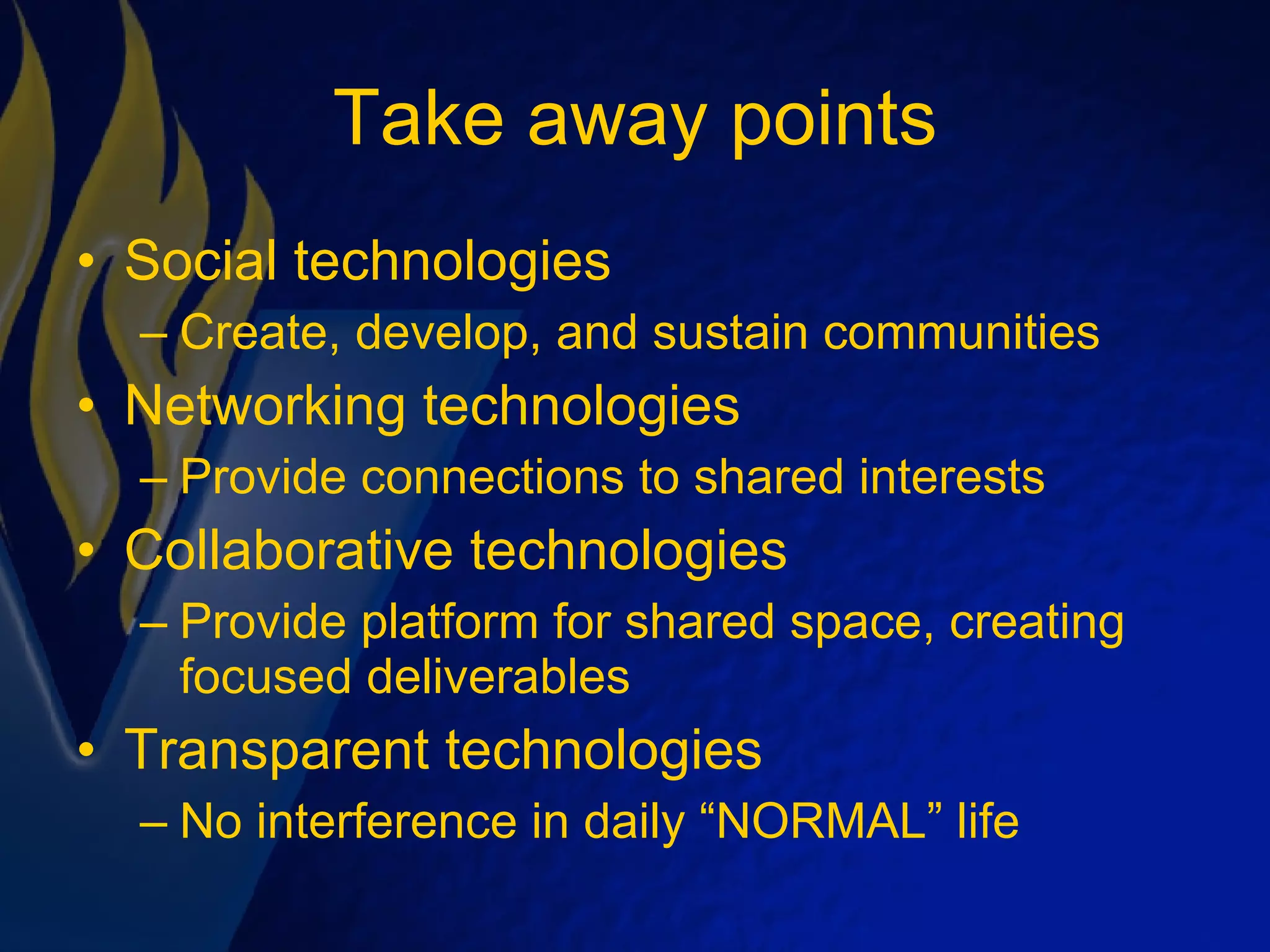 Take away points

• Social technologies
– Create, develop, and sustain communities
• Networking technologies
– Provide connections to shared interests
• Collaborative technologies
– Provide platform for shared space, creating focused deliverables
• Transparent technologies
– No interference in daily “NORMAL” life